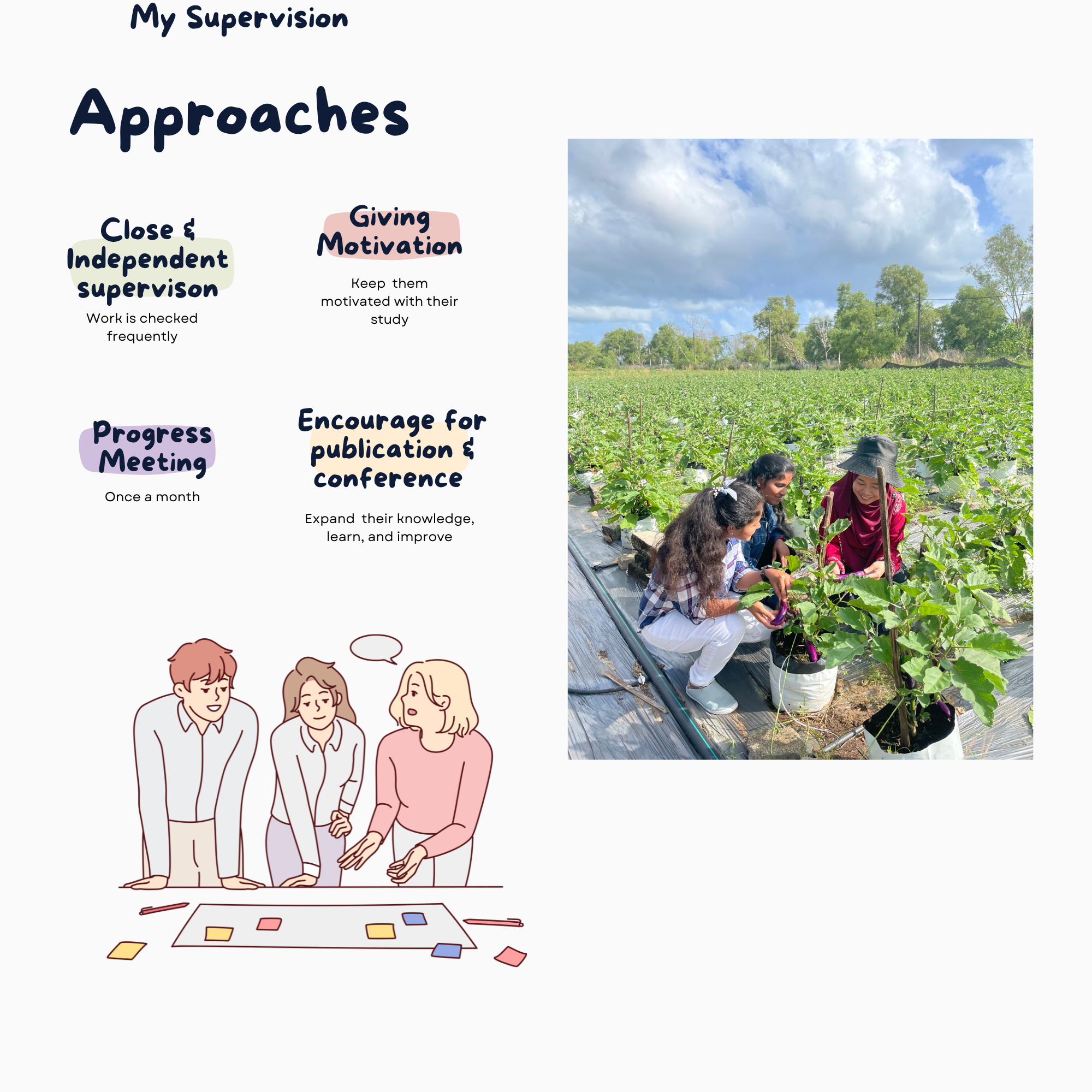 My Supervision

Approaches

Close & Independent supervison

Work is checked frequently

Giving Motivation

Keep them motivated with their study

Progress Meeting

Once a month

Encourage for publication & conference

Expand their knowledge, learn, and improve